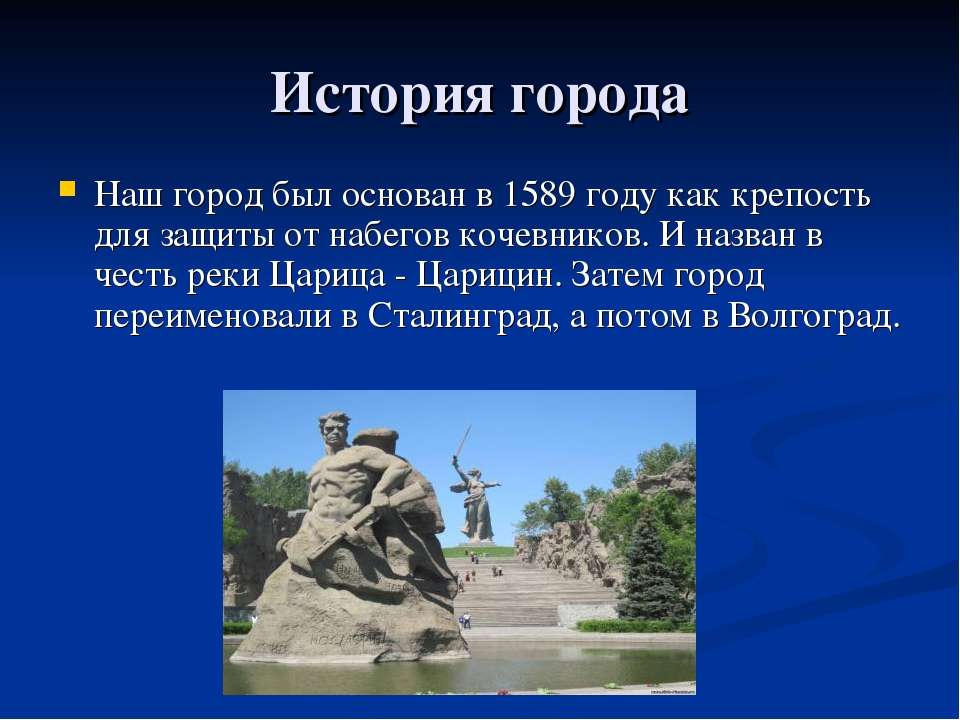 История города

Наш город был основан в 1589 году как крепость для защиты от набегов кочевников. И назван в честь реки Царица - Царицин. Затем город переименовали в Сталинград, а потом в Волгоград.